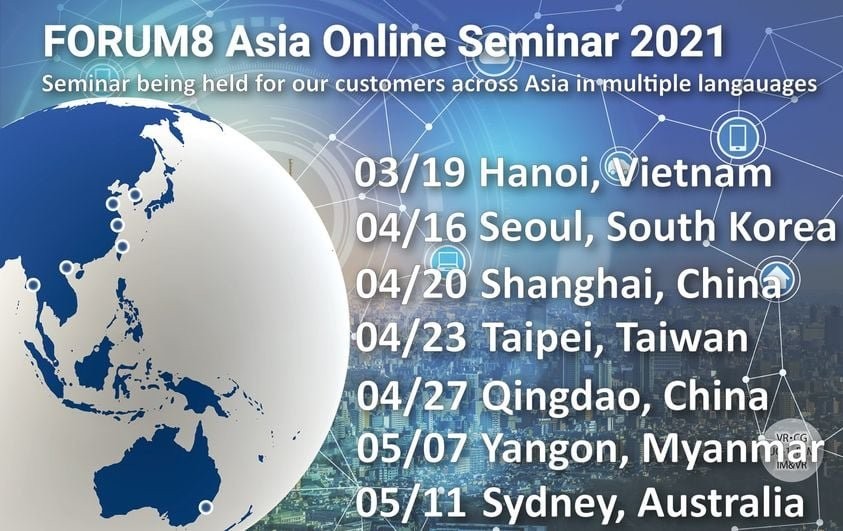 FORUM8 Asia Online Seminar 2021
Seminar being held for our customers across Asia in multiple langauages

03/19 Hanoi, Vietnam
04/16 Seoul, South Korea
04/20 Shanghai, China
04/23 Taipei, Taiwan
04/27 Qingdao, China
05/07 Yangon, Myanmar
05/11 Sydney, Australia

VR·CG
IM&VR